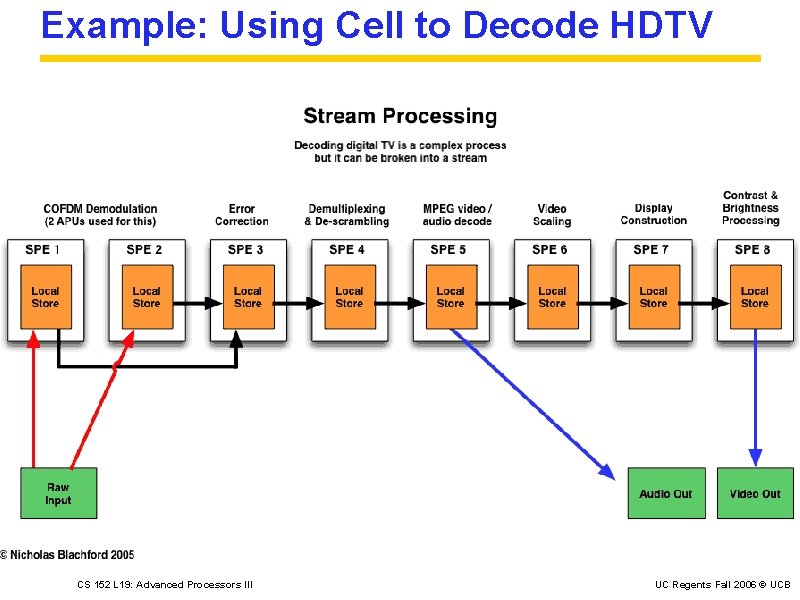 Example: Using Cell to Decode HDTV

Stream Processing

Decoding digital TV is a complex process but it can be broken into a stream

COFDM Demodulation (2 APUs used for this)

Error Correction

Demultiplexing & De-scrambling

MPEG video / audio decode

Video Scaling

Display Construction

Contrast & Brightness Processing

SPE 1
Local Store

SPE 2
Local Store

SPE 3
Local Store

SPE 4
Local Store

SPE 5
Local Store

SPE 6
Local Store

SPE 7
Local Store

SPE 8
Local Store

Raw Input

Audio Out

Video Out

© Nicholas Blachford 2005

CS 152 L19: Advanced Processors III

UC Regents Fall 2006 © UCB